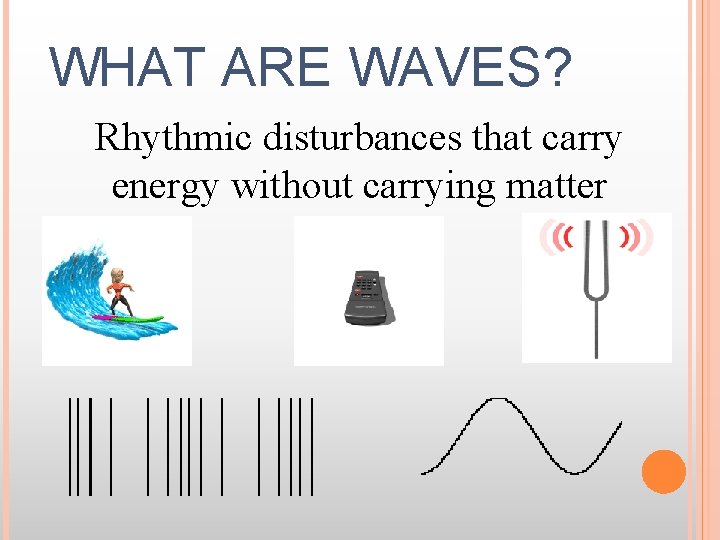 WHAT ARE WAVES?

Rhythmic disturbances that carry energy without carrying matter